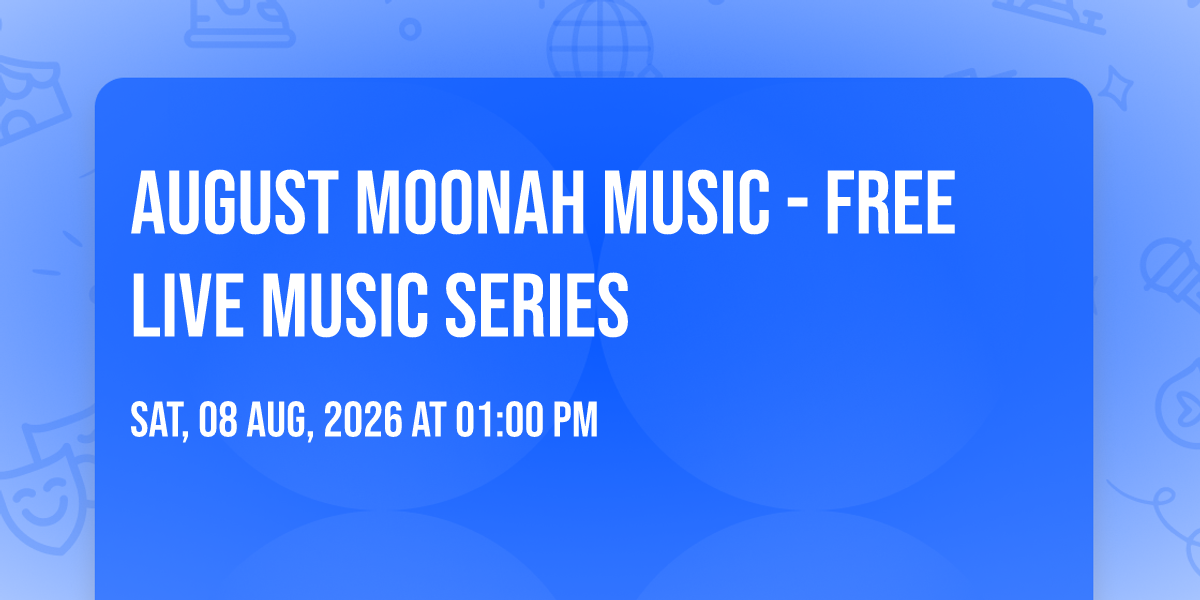 AUGUST MOONAH MUSIC - FREE LIVE MUSIC SERIES

SAT, 08 AUG, 2026 AT 01:00 PM